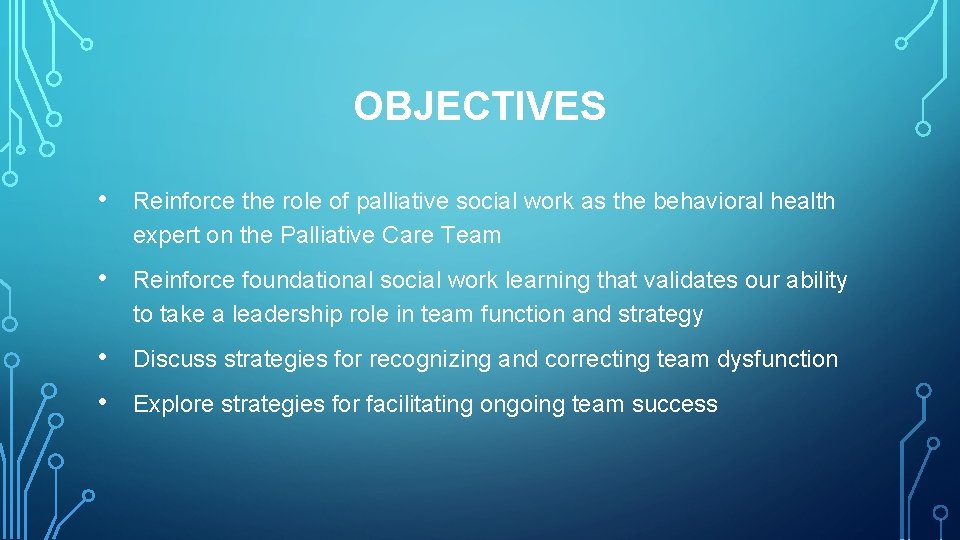 OBJECTIVES

• Reinforce the role of palliative social work as the behavioral health expert on the Palliative Care Team

• Reinforce foundational social work learning that validates our ability to take a leadership role in team function and strategy

• Discuss strategies for recognizing and correcting team dysfunction

• Explore strategies for facilitating ongoing team success